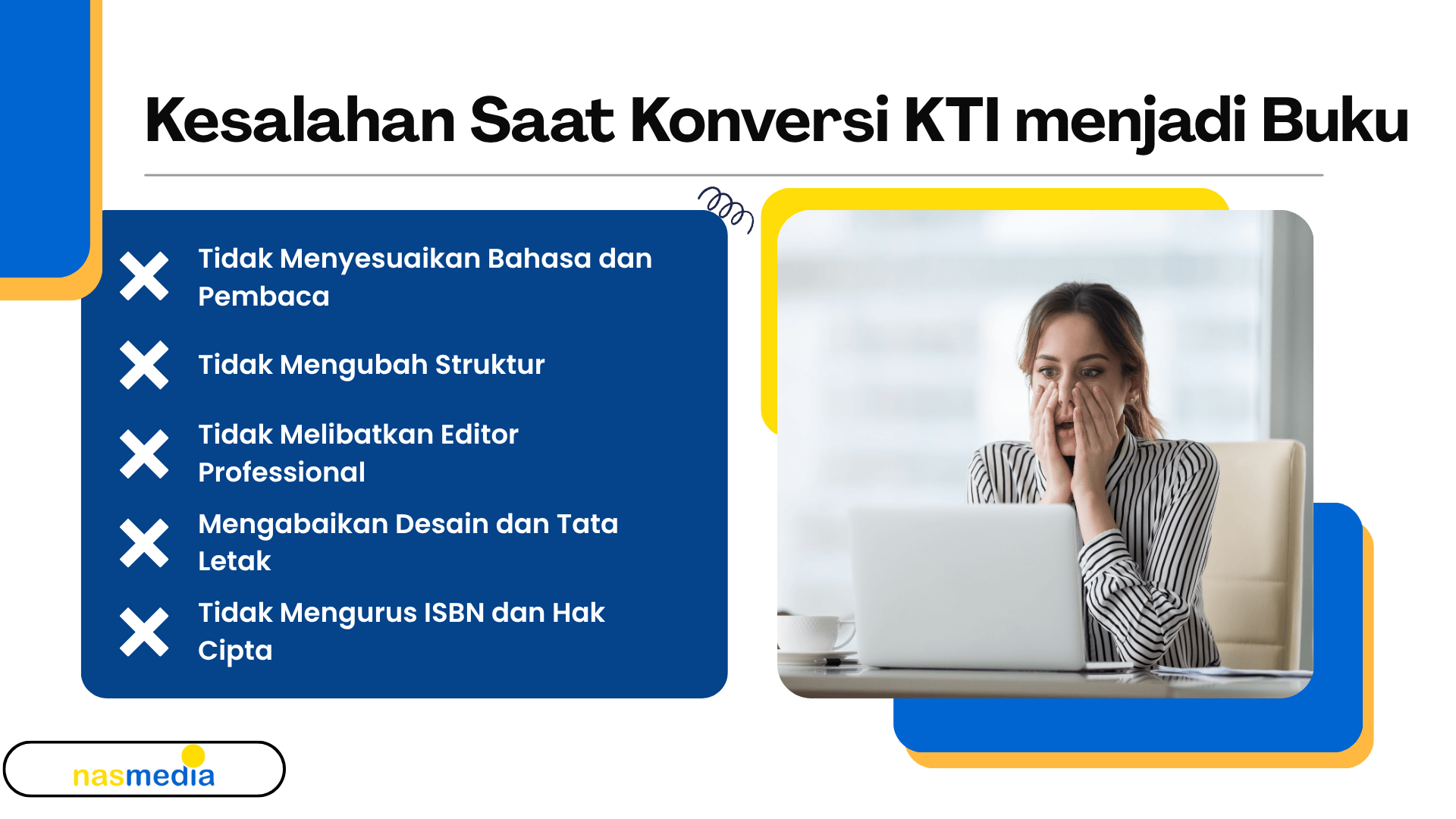 Kesalahan Saat Konversi KTI menjadi Buku

Tidak Menyesuaikan Bahasa dan Pembaca

Tidak Mengubah Struktur

Tidak Melibatkan Editor Professional

Mengabaikan Desain dan Tata Letak

Tidak Mengurus ISBN dan Hak Cipta

nasmedia